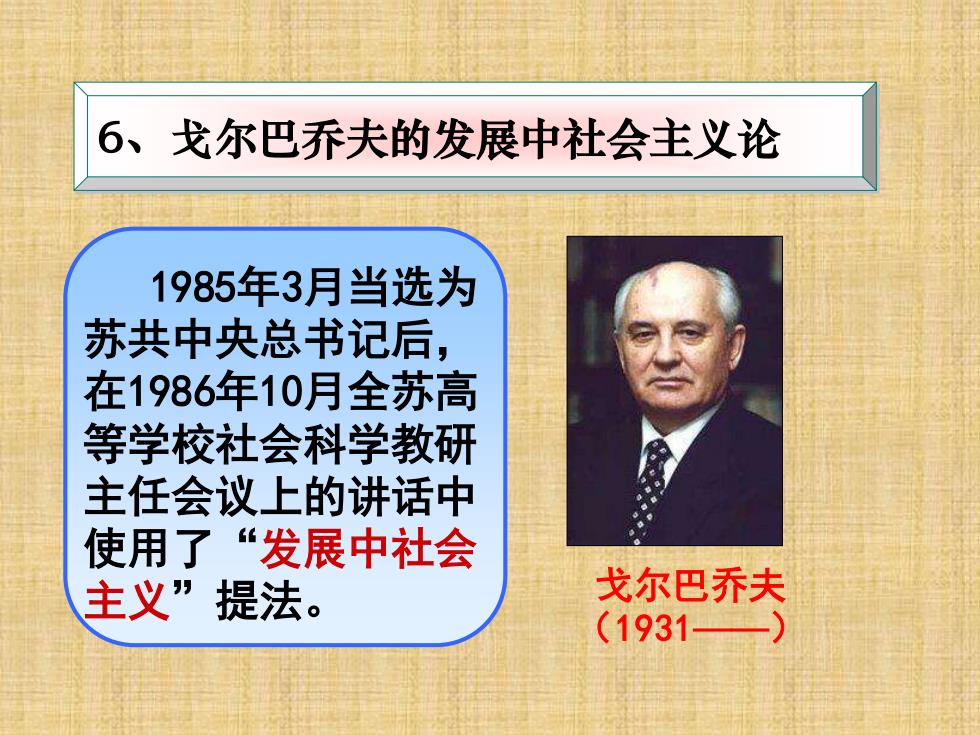 6、戈尔巴乔夫的发展中社会主义论

1985年3月当选为苏共中央总书记后，在1986年10月全苏高等学校社会科学教研主任会议上的讲话中使用了“发展中社会主义”提法。

戈尔巴乔夫
（1931——）